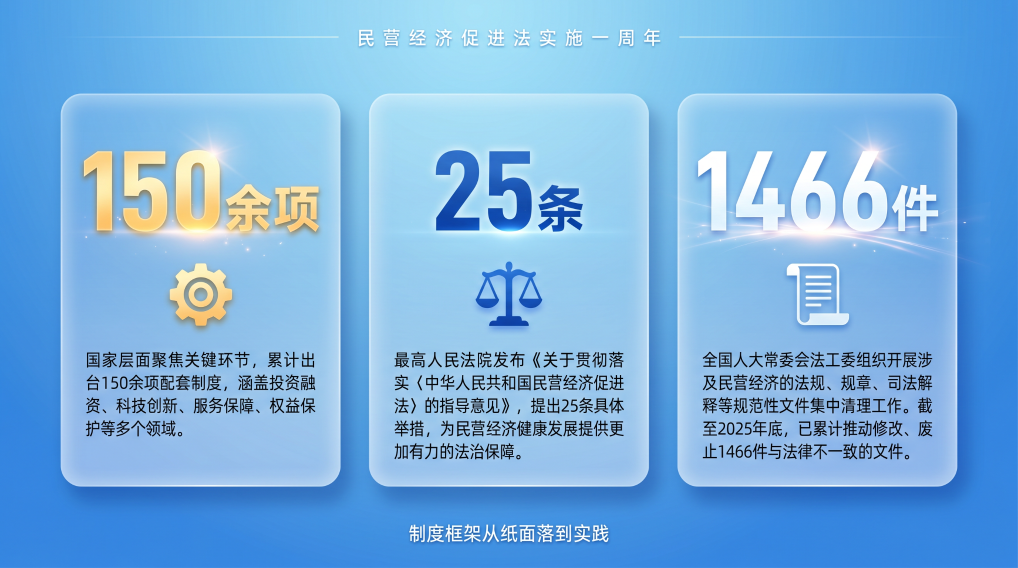 民营经济促进法实施一周年

150余项

国家层面聚焦关键环节，累计出台150余项配套制度，涵盖投资融资、科技创新、服务保障、权益保护等多个领域。

25条

最高人民法院发布《关于贯彻落实〈中华人民共和国民营经济促进法〉的指导意见》，提出25条具体举措，为民营经济健康发展提供更加有力的法治保障。

1466件

全国人大常委会法工委组织开展涉及民营经济的法规、规章、司法解释等规范性文件集中清理工作。截至2025年底，已累计推动修改、废止1466件与法律不一致的文件。

制度框架从纸面落到实践